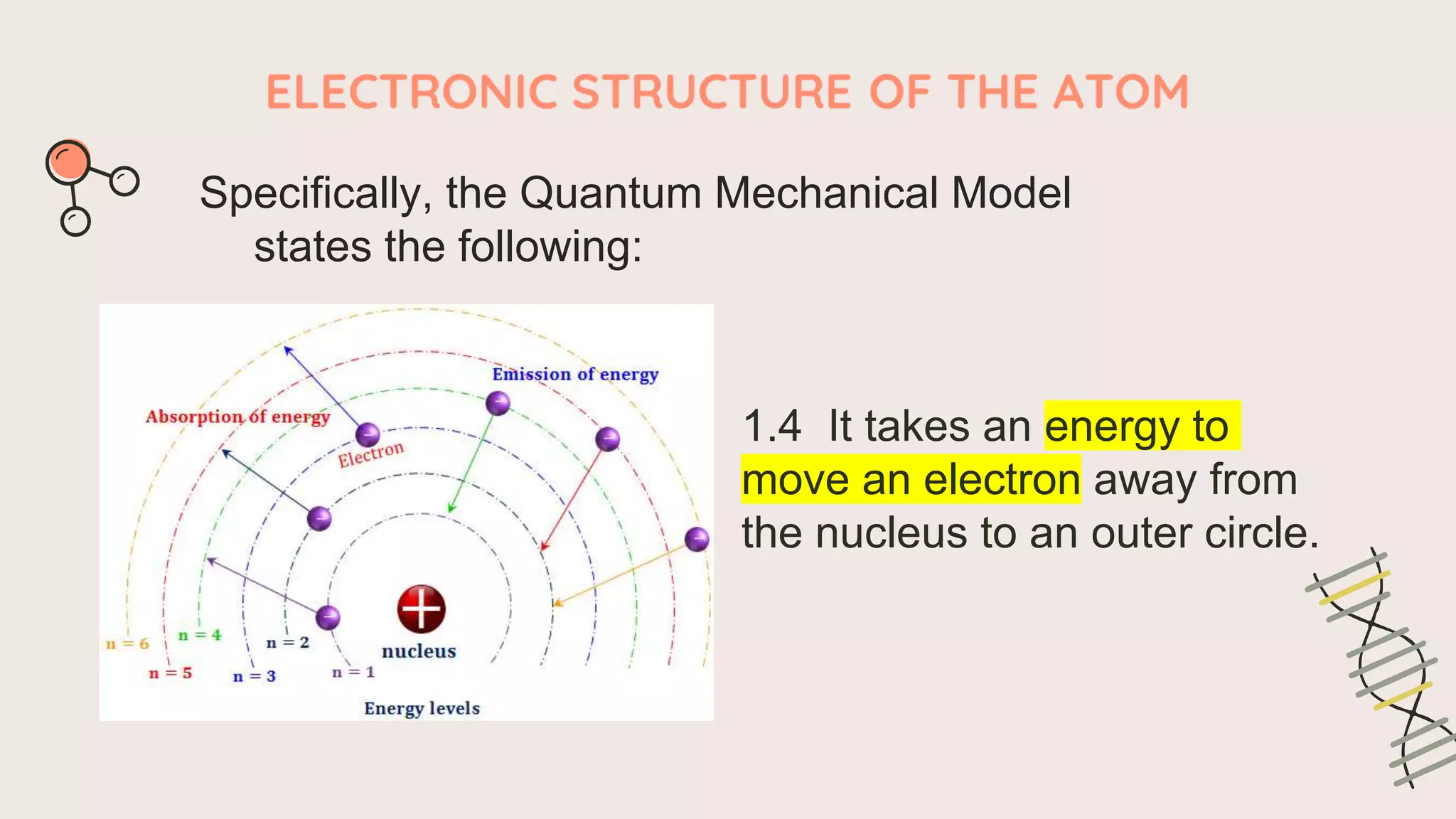 ELECTRONIC STRUCTURE OF THE ATOM

Specifically, the Quantum Mechanical Model states the following:

Emission of energy

Absorption of energy

Electron

n = 6
n = 4
n = 2
n = 5
n = 3
n = 1
nucleus
Energy levels

1.4 It takes an energy to move an electron away from the nucleus to an outer circle.